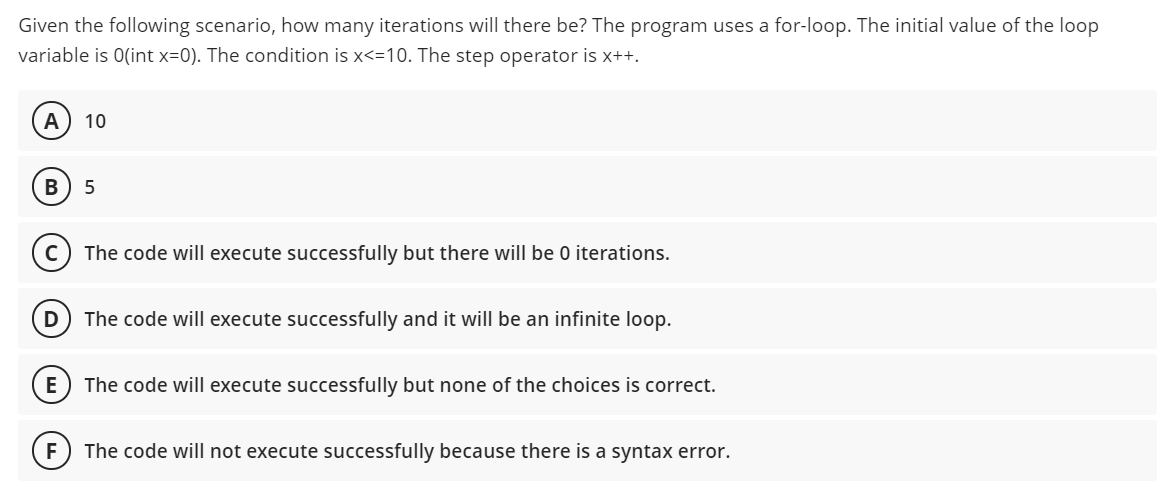 Given the following scenario, how many iterations will there be? The program uses a for-loop. The initial value of the loop variable is 0(int x=0). The condition is x<=10. The step operator is x++.

A 10

B 5

C The code will execute successfully but there will be 0 iterations.

D The code will execute successfully and it will be an infinite loop.

E The code will execute successfully but none of the choices is correct.

F The code will not execute successfully because there is a syntax error.